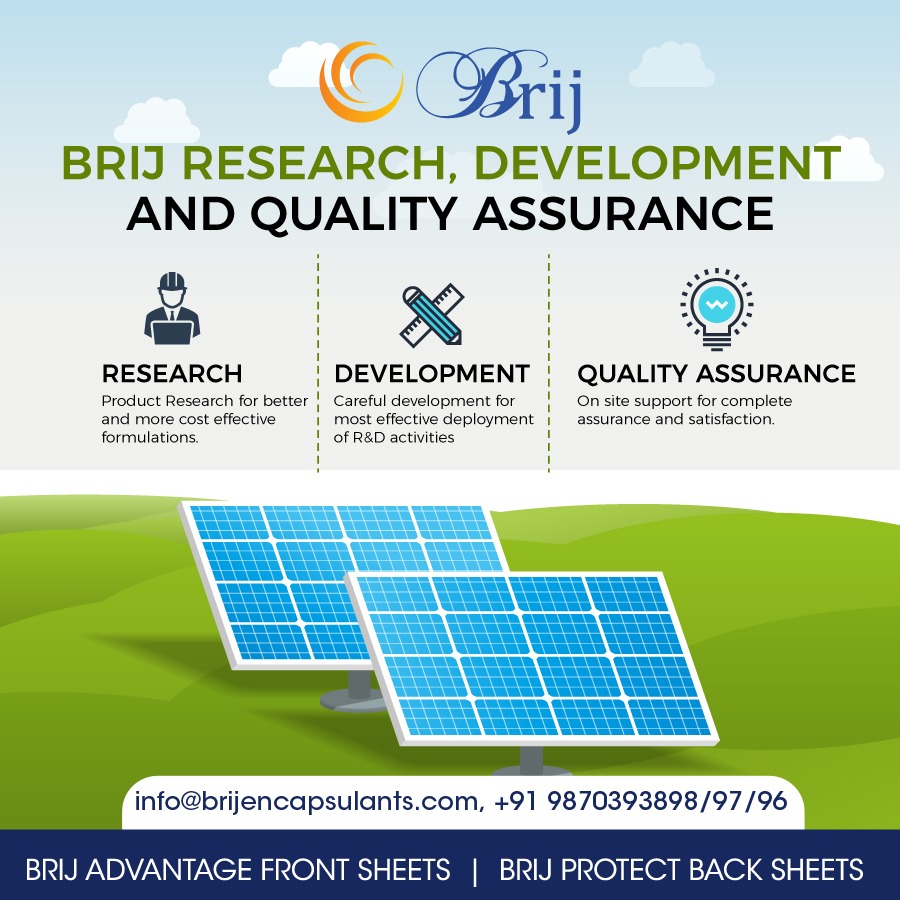 Brij

BRIJ RESEARCH, DEVELOPMENT AND QUALITY ASSURANCE

RESEARCH
Product Research for better and more cost effective formulations.

DEVELOPMENT
Careful development for most effective deployment of R&D activities

QUALITY ASSURANCE
On site support for complete assurance and satisfaction.

info@brijencapsulants.com, +91 9870393898/97/96

BRIJ ADVANTAGE FRONT SHEETS | BRIJ PROTECT BACK SHEETS